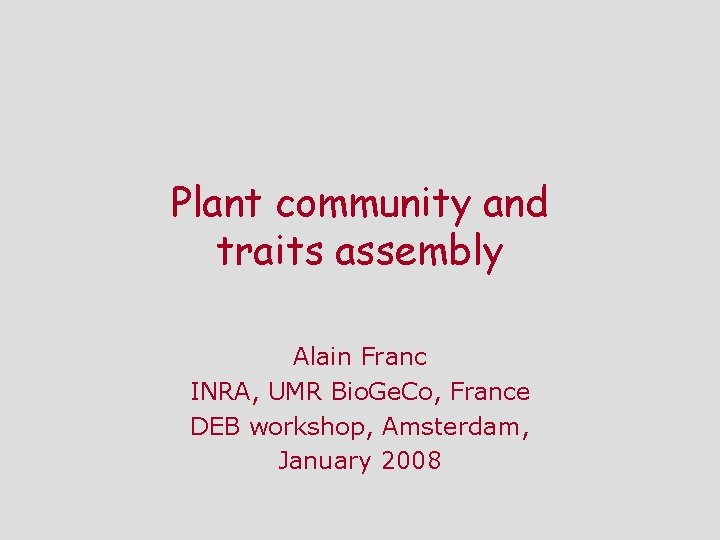 Plant community and traits assembly

Alain Franc
INRA, UMR BioGeCo, France
DEB workshop, Amsterdam, January 2008